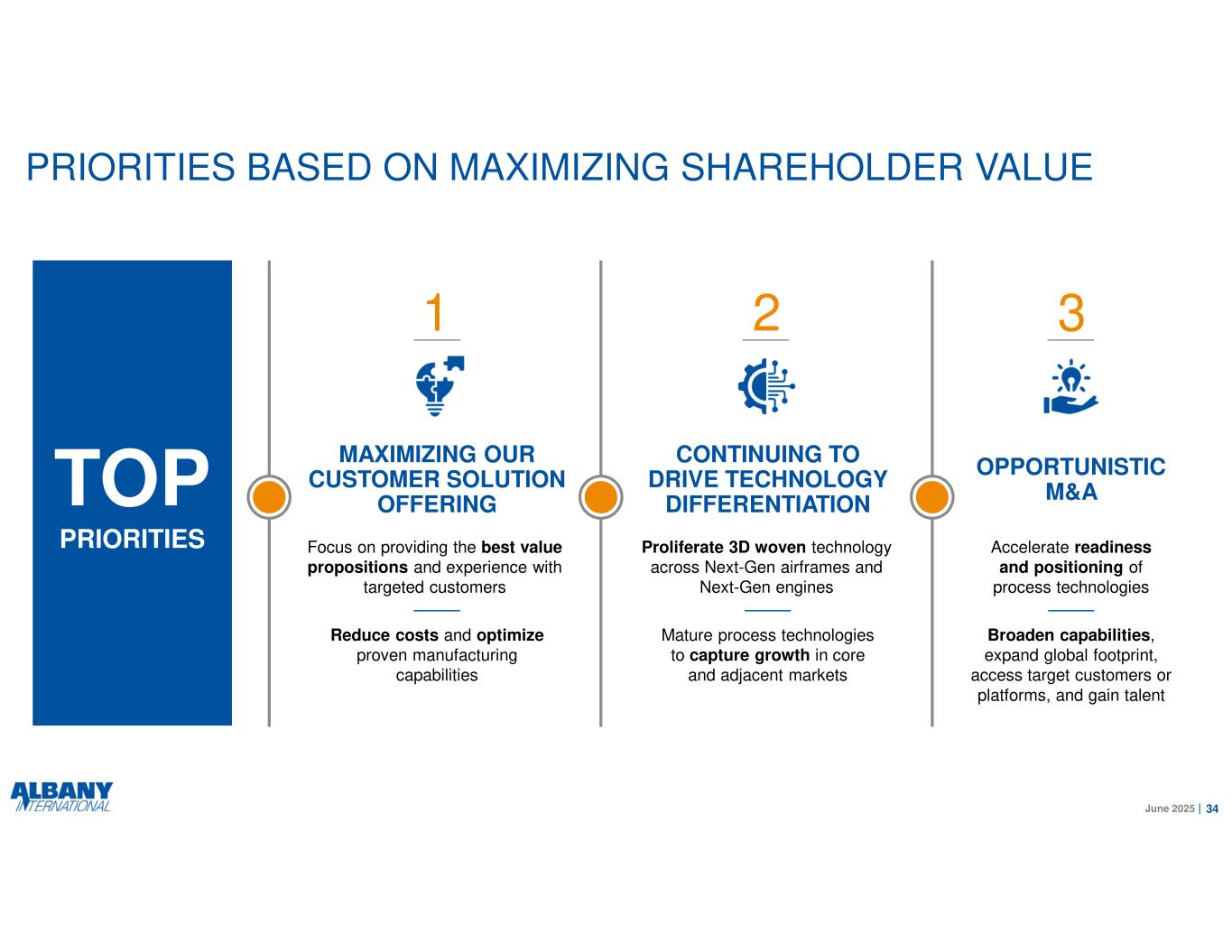 PRIORITIES BASED ON MAXIMIZING SHAREHOLDER VALUE

TOP
PRIORITIES

1

MAXIMIZING OUR CUSTOMER SOLUTION OFFERING

Focus on providing the best value propositions and experience with targeted customers

Reduce costs and optimize proven manufacturing capabilities

2

CONTINUING TO DRIVE TECHNOLOGY DIFFERENTIATION

Proliferate 3D woven technology across Next-Gen airframes and Next-Gen engines

Mature process technologies to capture growth in core and adjacent markets

3

OPPORTUNISTIC M&A

Accelerate readiness and positioning of process technologies

Broaden capabilities, expand global footprint, access target customers or platforms, and gain talent

ALBANY INTERNATIONAL

June 2025 | 34